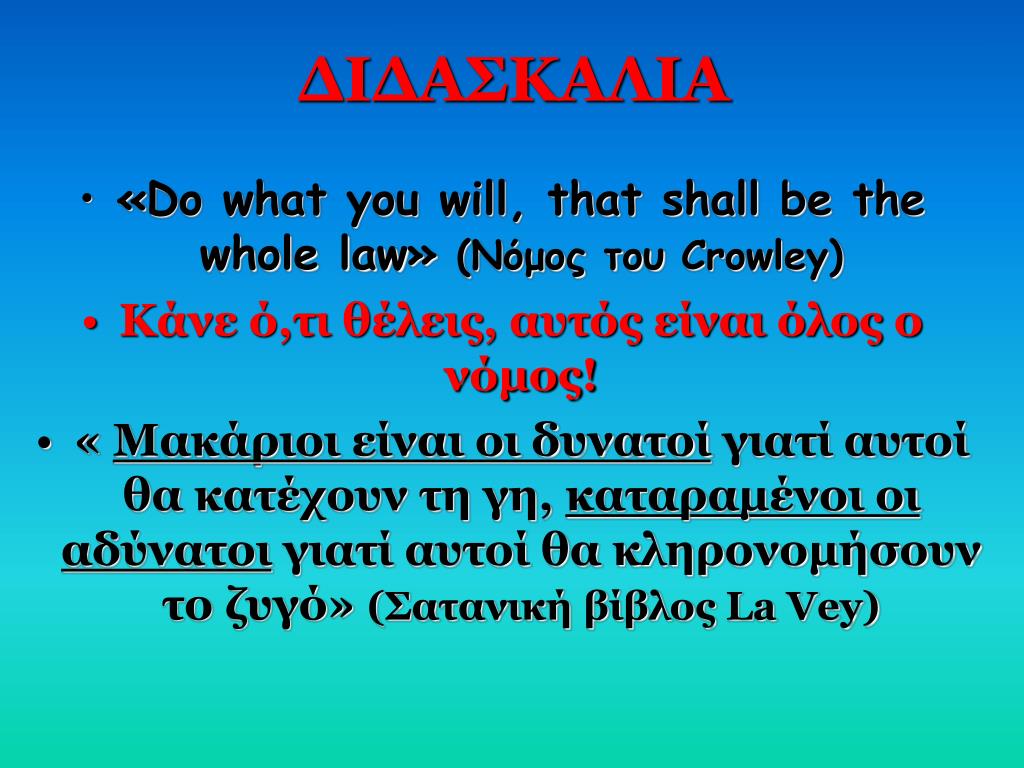 ΔΙΔΑΣΚΑΛΙΑ

• «Do what you will, that shall be the whole law» (Νόμος του Crowley)

• Κάνε ό,τι θέλεις, αυτός είναι όλος ο νόμος!

• « Μακάριοι είναι οι δυνατοί γιατί αυτοί θα κατέχουν τη γη, καταραμένοι οι αδύνατοι γιατί αυτοί θα κληρονομήσουν το ζυγό» (Σατανική βίβλος La Vey)